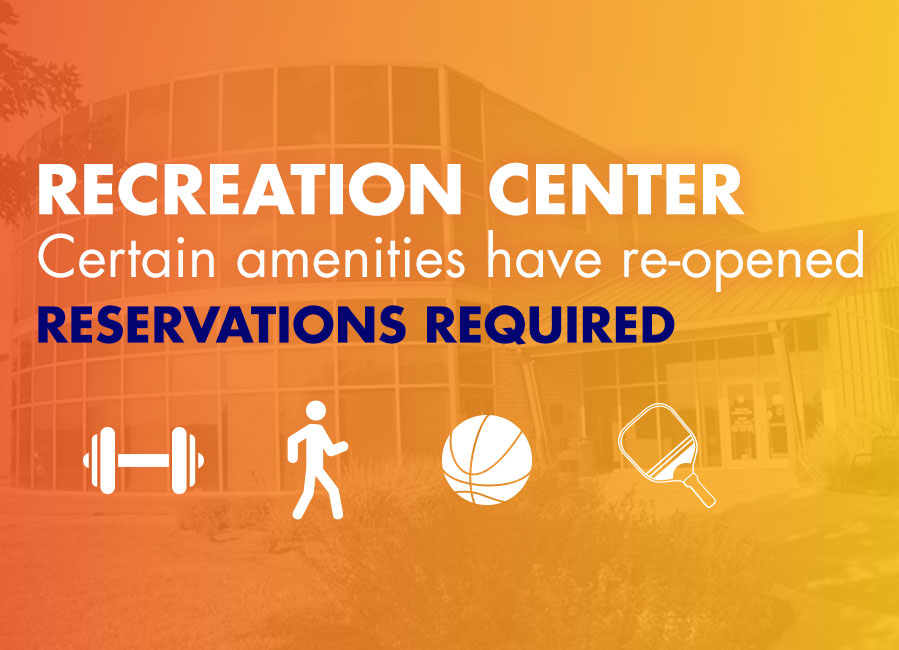 RECREATION CENTER
Certain amenities have re-opened
RESERVATIONS REQUIRED